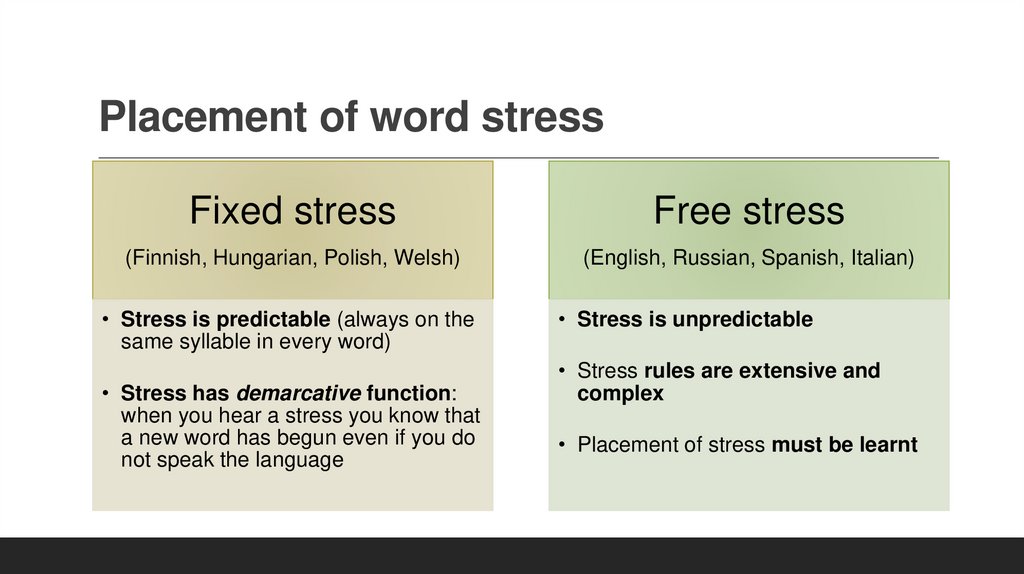 Placement of word stress

Fixed stress

(Finnish, Hungarian, Polish, Welsh)

• Stress is predictable (always on the same syllable in every word)

• Stress has demarcative function: when you hear a stress you know that a new word has begun even if you do not speak the language

Free stress

(English, Russian, Spanish, Italian)

• Stress is unpredictable

• Stress rules are extensive and complex

• Placement of stress must be learnt